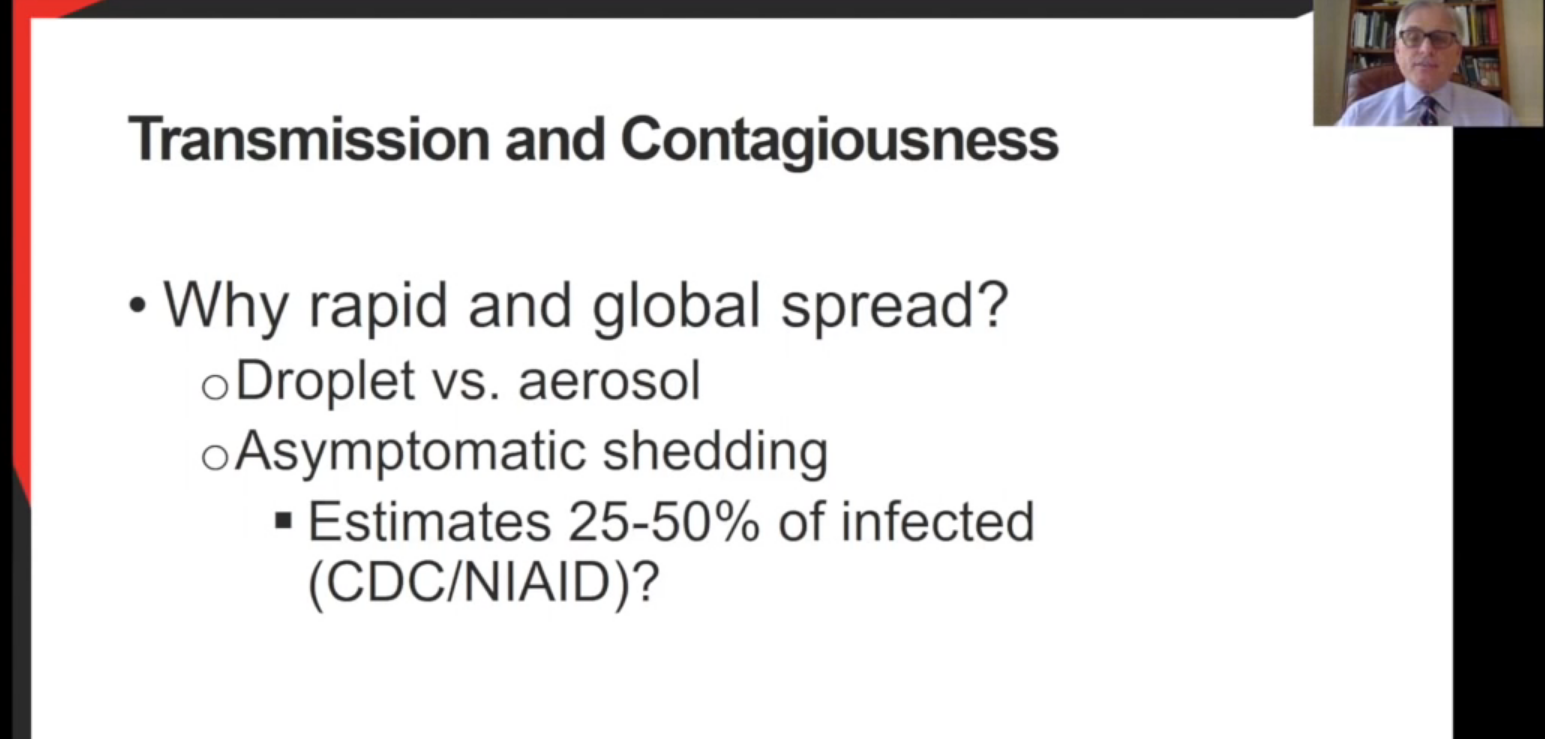 Transmission and Contagiousness

• Why rapid and global spread?
  ○ Droplet vs. aerosol
  ○ Asymptomatic shedding
    ▪ Estimates 25-50% of infected (CDC/NIAID)?